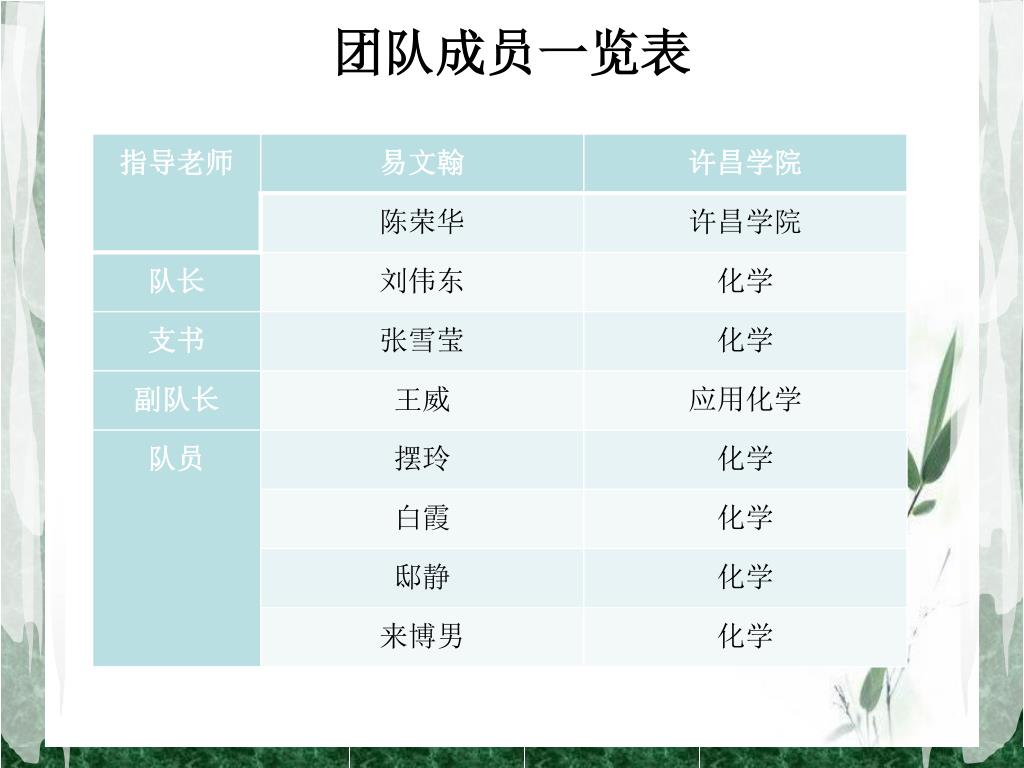 团队成员一览表

| 指导老师 | 易文翰 | 许昌学院 |
|---|---|---|
| | 陈荣华 | 许昌学院 |
| 队长 | 刘伟东 | 化学 |
| 支书 | 张雪莹 | 化学 |
| 副队长 | 王威 | 应用化学 |
| 队员 | 摆玲 | 化学 |
| | 白霞 | 化学 |
| | 邸静 | 化学 |
| | 来博男 | 化学 |